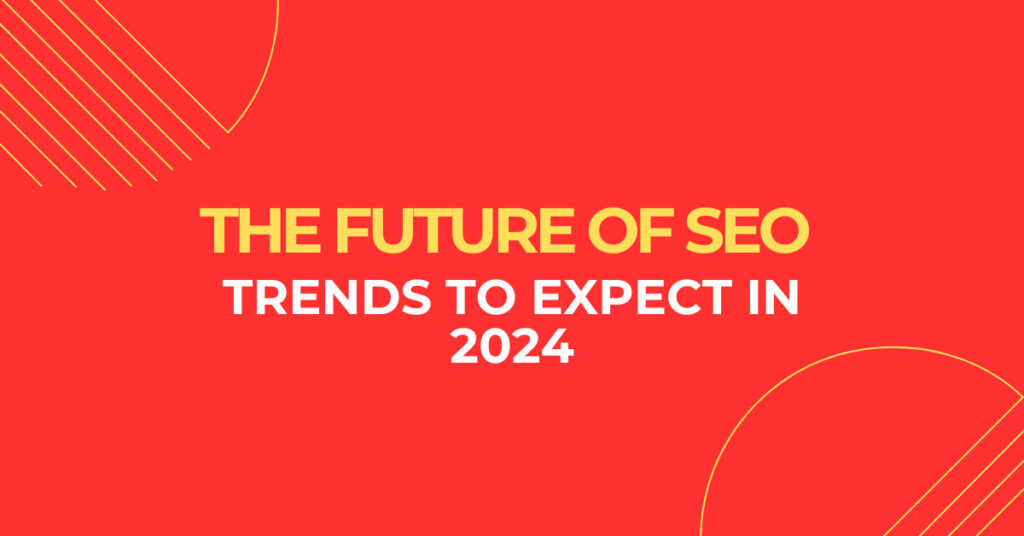 THE FUTURE OF SEO
TRENDS TO EXPECT IN 2024